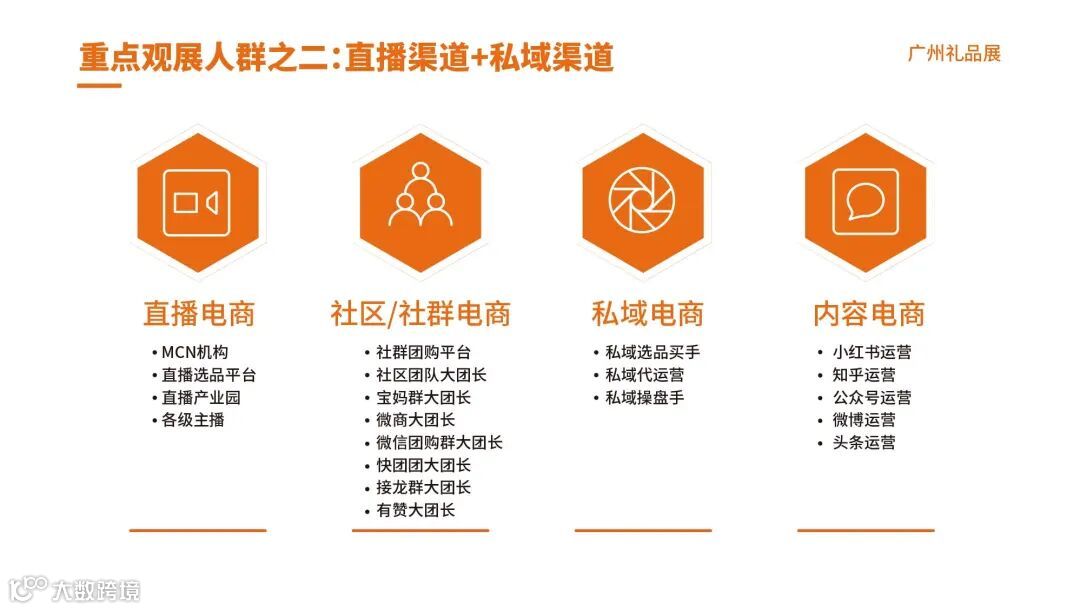 重点观展人群之二：直播渠道+私域渠道

广州礼品展

直播电商

• MCN机构
• 直播选品平台
• 直播产业园
• 各级主播

社区/社群电商

• 社群团购平台
• 社区团队大团长
• 宝妈群大团长
• 微商大团长
• 微信团购群大团长
• 快团团大团长
• 接龙群大团长
• 有赞大团长

私域电商

• 私域选品买手
• 私域代运营
• 私域操盘手

内容电商

• 小红书运营
• 知乎运营
• 公众号运营
• 微博运营
• 头条运营

大数跨境